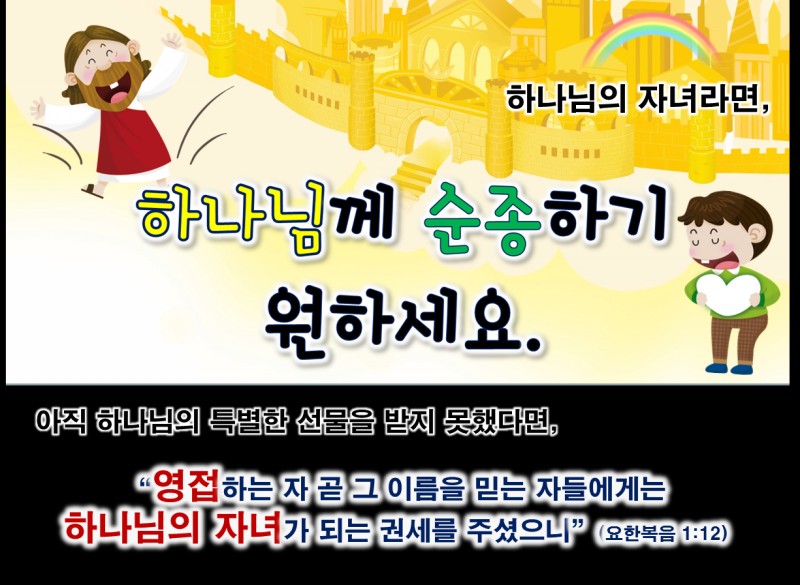 하나님의 자녀라면,

하나님께 순종하기 원하세요.

아직 하나님의 특별한 선물을 받지 못했다면,

“영접하는 자 곧 그 이름을 믿는 자들에게는 하나님의 자녀가 되는 권세를 주셨으니” (요한복음 1:12)